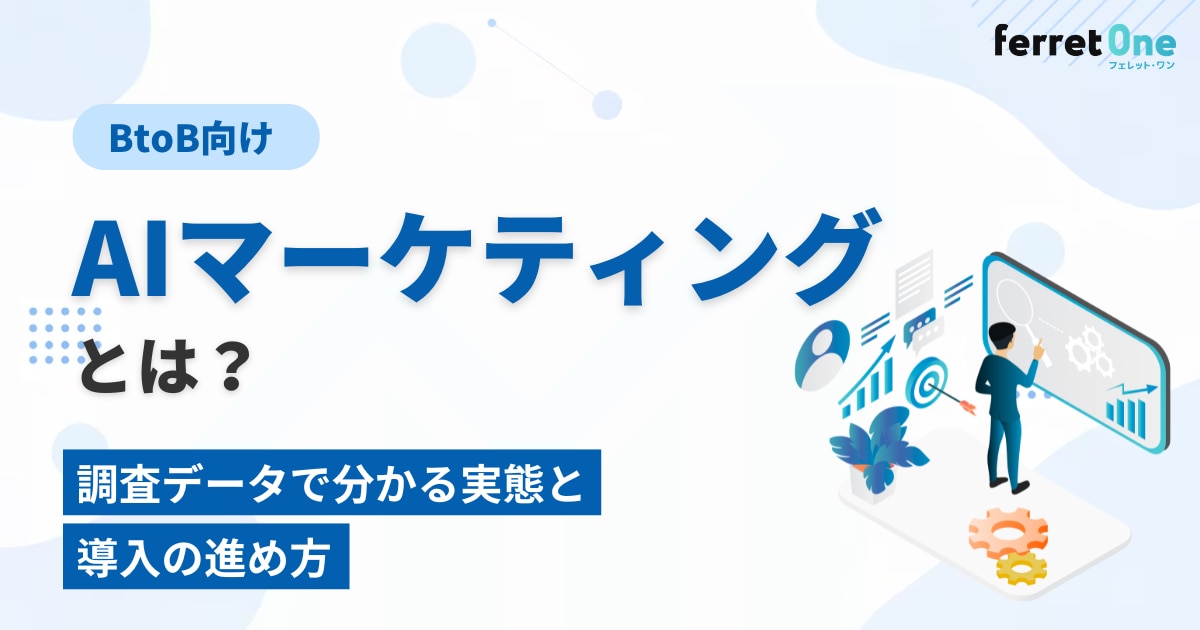 ferret One
フェレット・ワン

BtoB向け

AIマーケティング
とは？

調査データで分かる実態と
導入の進め方